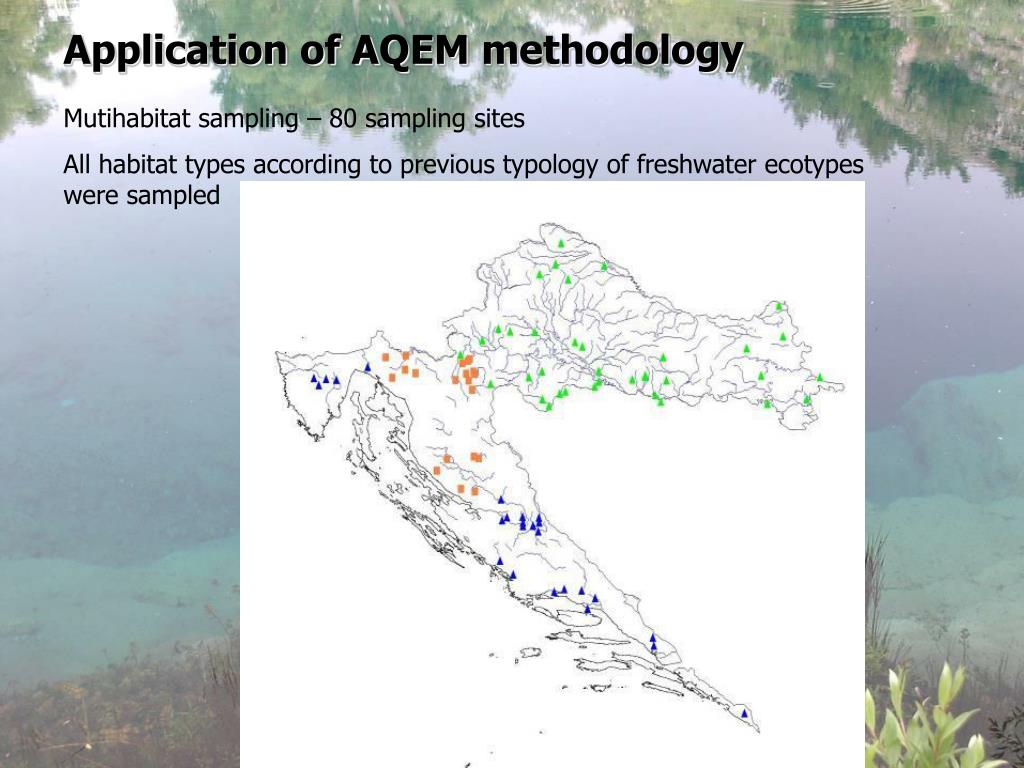 Application of AQEM methodology

Mutihabitat sampling – 80 sampling sites

All habitat types according to previous typology of freshwater ecotypes were sampled